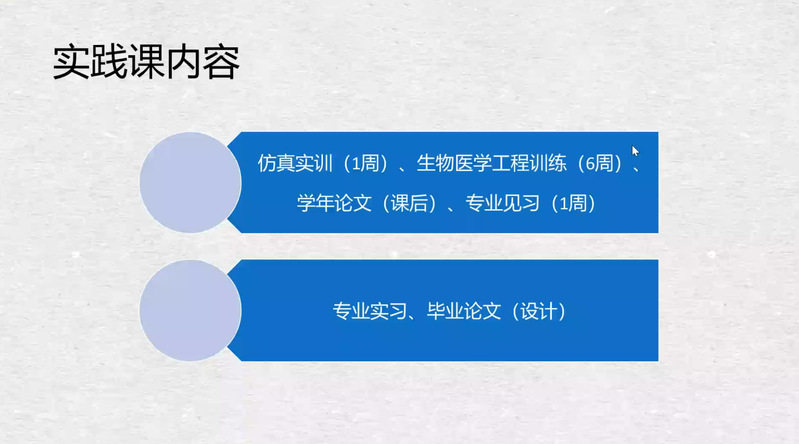 实践课内容

仿真实训（1周）、生物医学工程训练（6周）、学年论文（课后）、专业见习（1周）

专业实习、毕业论文（设计）